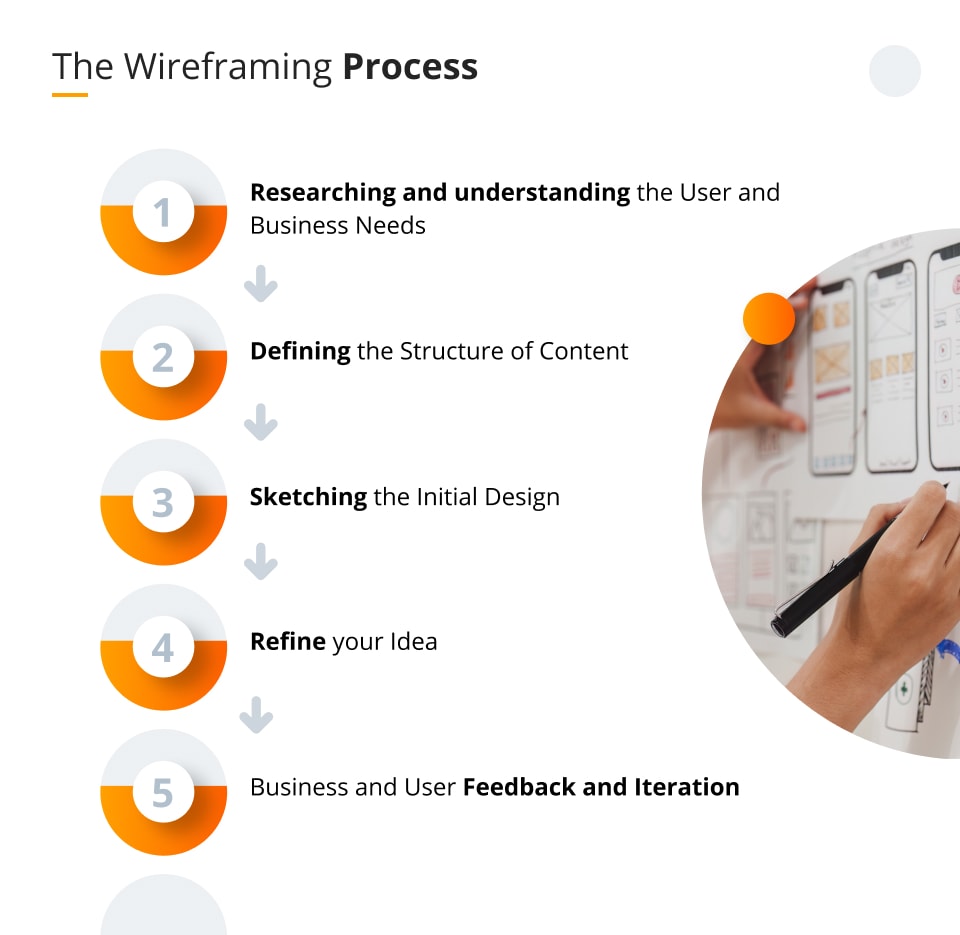 The Wireframing Process

1 Researching and understanding the User and Business Needs

2 Defining the Structure of Content

3 Sketching the Initial Design

4 Refine your Idea

5 Business and User Feedback and Iteration